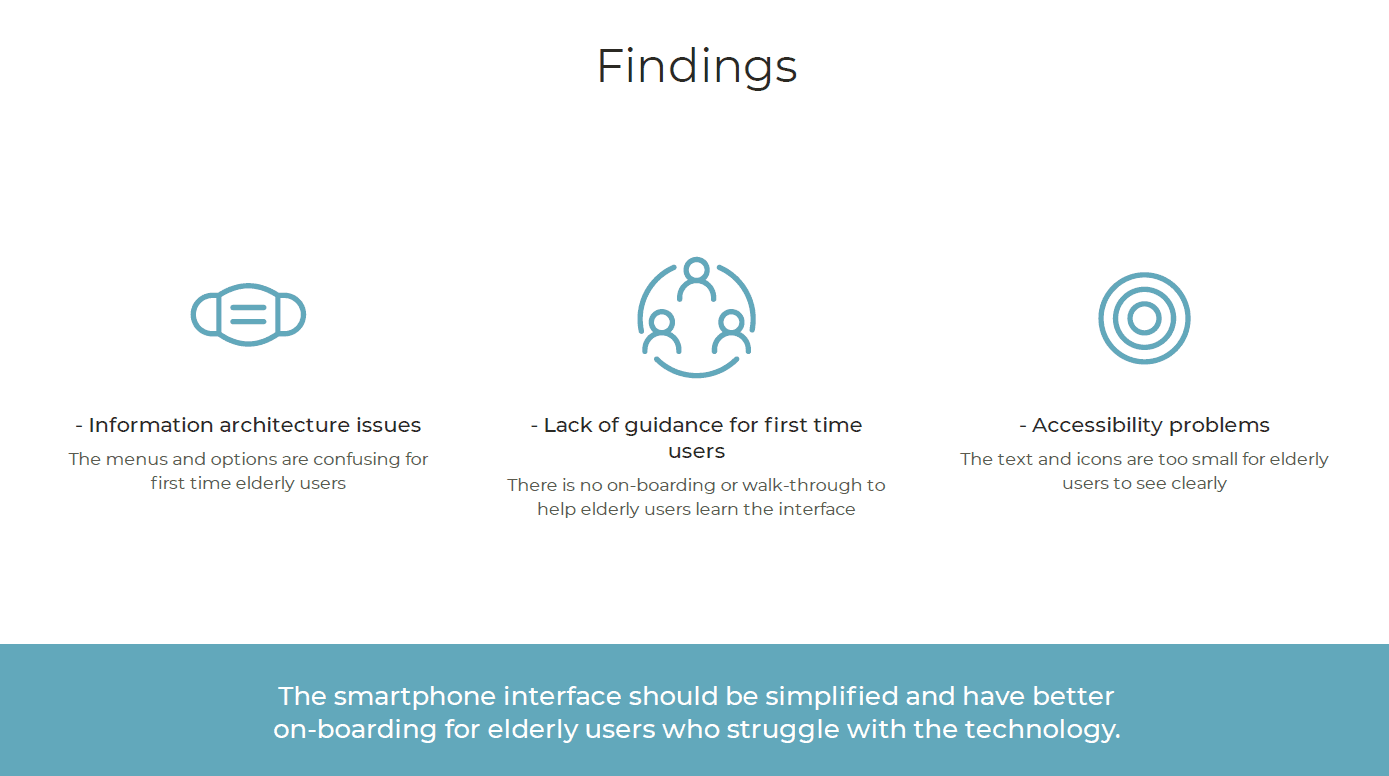 Findings

- Information architecture issues

The menus and options are confusing for first time elderly users

- Lack of guidance for first time users

There is no on-boarding or walk-through to help elderly users learn the interface

- Accessibility problems

The text and icons are too small for elderly users to see clearly

The smartphone interface should be simplified and have better on-boarding for elderly users who struggle with the technology.